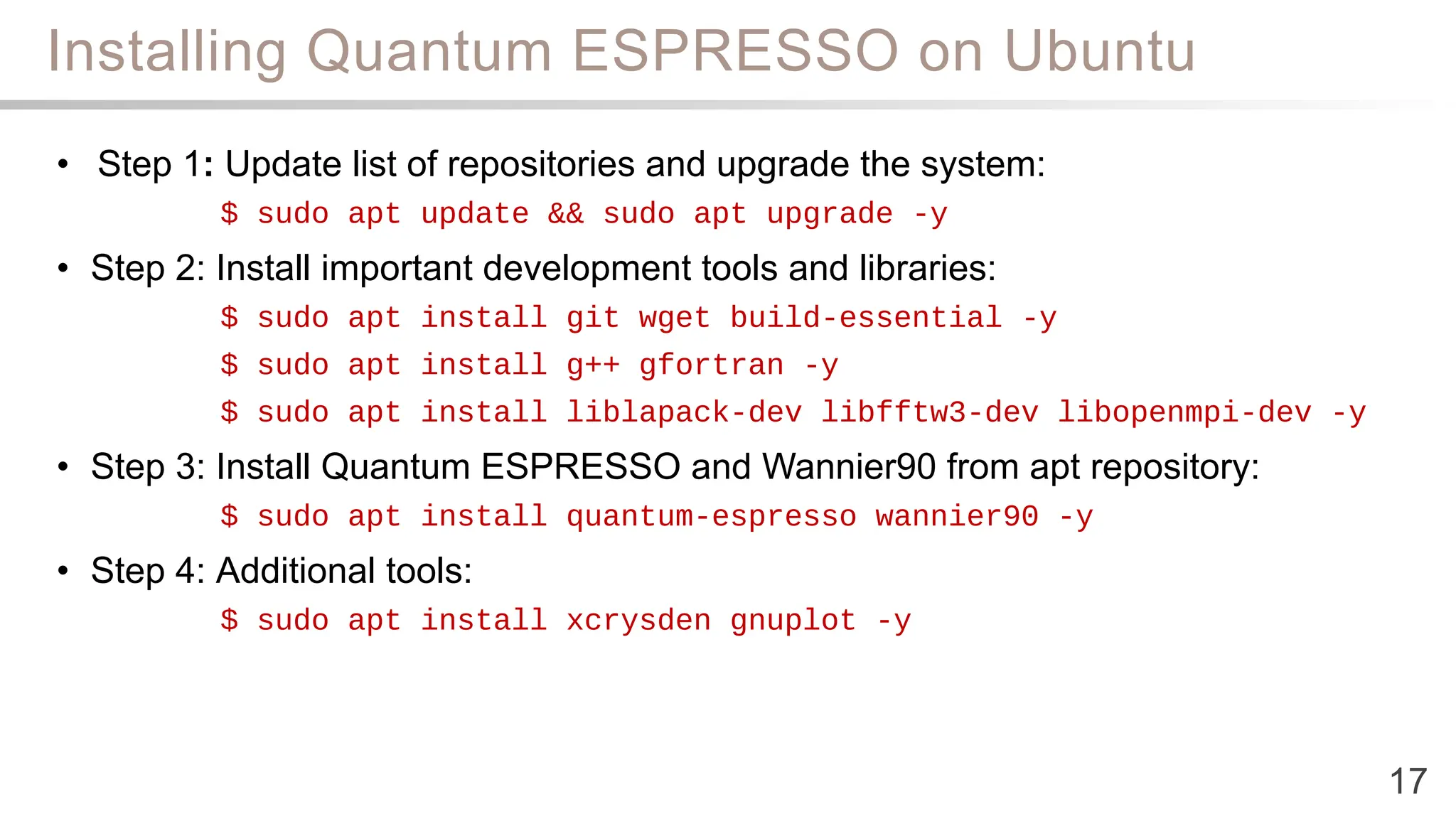 Installing Quantum ESPRESSO on Ubuntu

• Step 1: Update list of repositories and upgrade the system:

$ sudo apt update && sudo apt upgrade -y

• Step 2: Install important development tools and libraries:

$ sudo apt install git wget build-essential -y

$ sudo apt install g++ gfortran -y

$ sudo apt install liblapack-dev libfftw3-dev libopenmpi-dev -y

• Step 3: Install Quantum ESPRESSO and Wannier90 from apt repository:

$ sudo apt install quantum-espresso wannier90 -y

• Step 4: Additional tools:

$ sudo apt install xcrysden gnuplot -y

17